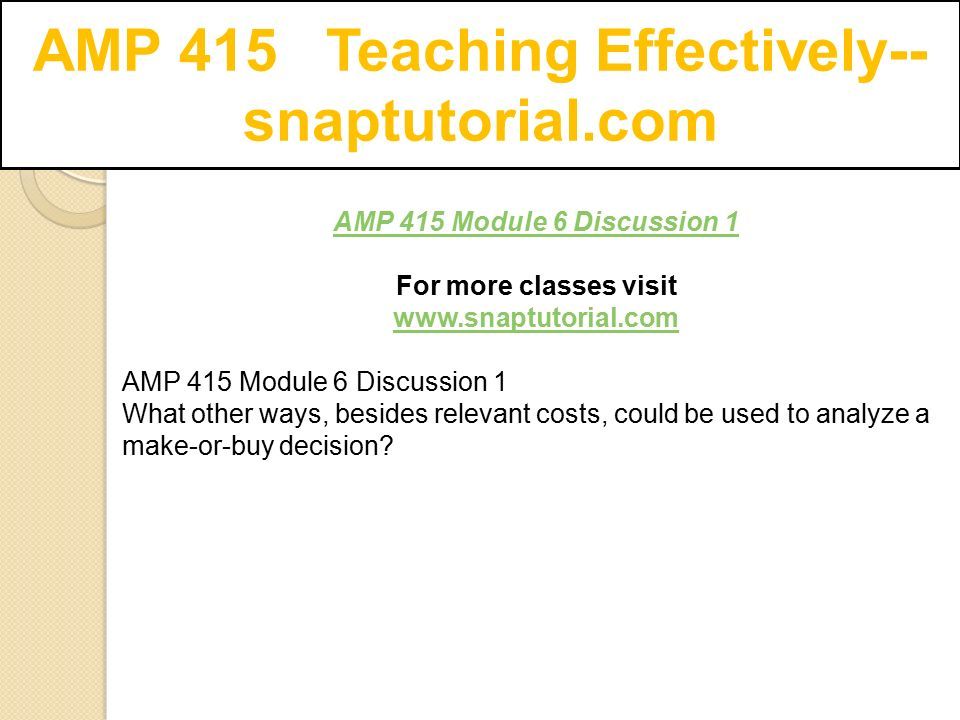 AMP 415 Teaching Effectively--snaptutorial.com

AMP 415 Module 6 Discussion 1

For more classes visit
www.snaptutorial.com

AMP 415 Module 6 Discussion 1
What other ways, besides relevant costs, could be used to analyze a make-or-buy decision?